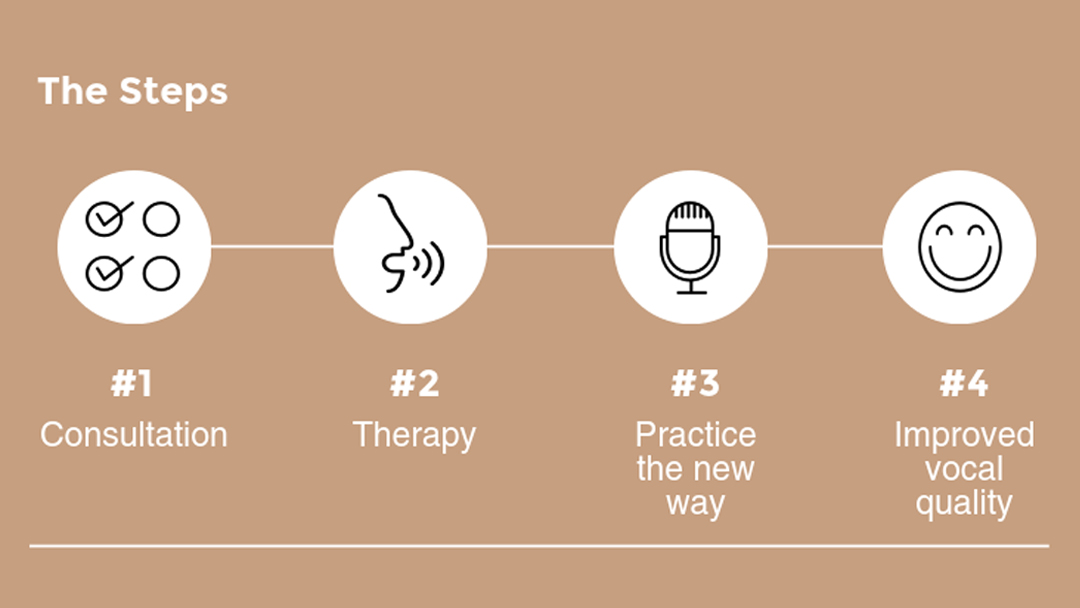 The Steps

#1
Consultation

#2
Therapy

#3
Practice the new way

#4
Improved vocal quality